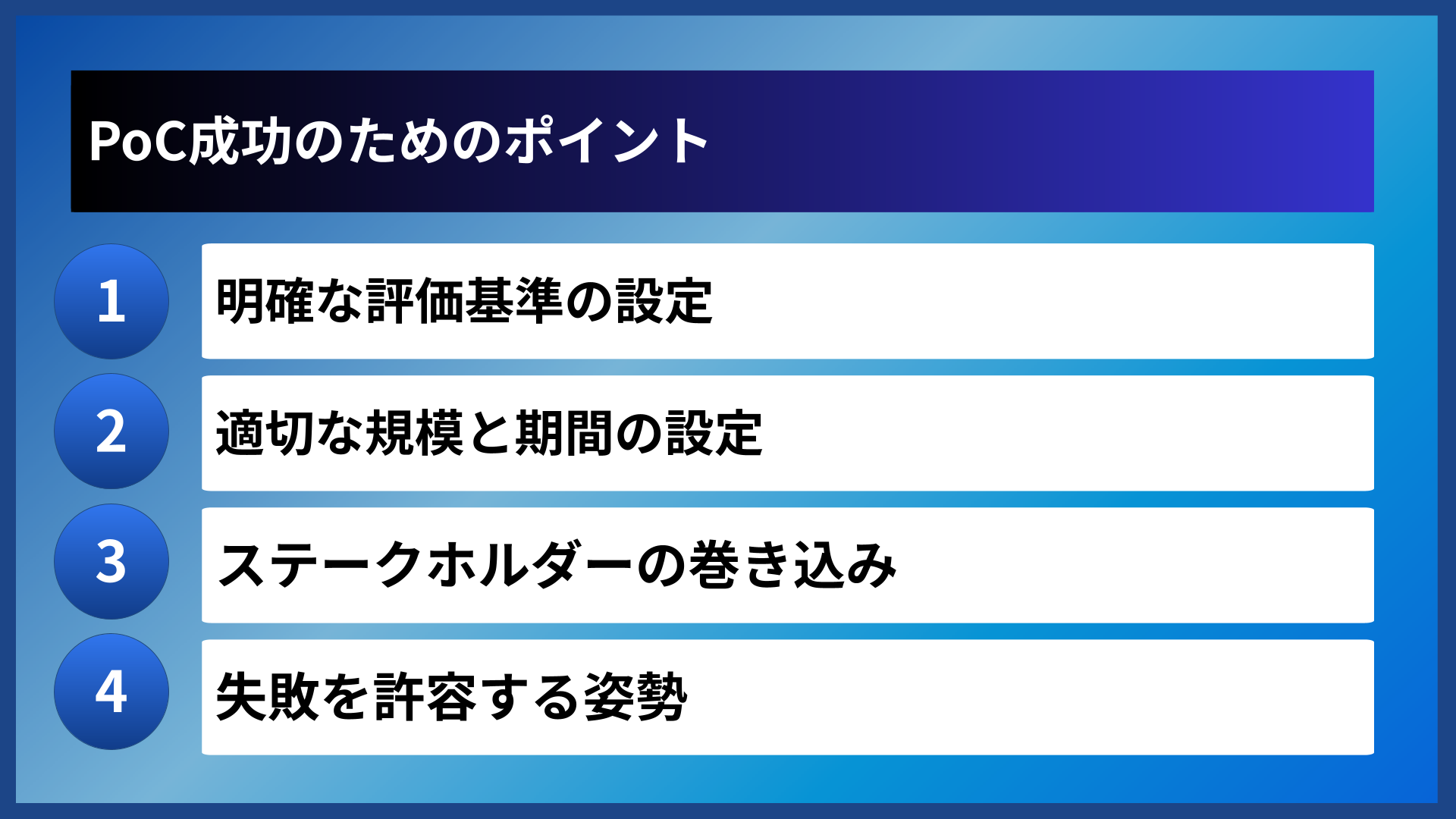 PoC成功のためのポイント

1
明確な評価基準の設定

2
適切な規模と期間の設定

3
ステークホルダーの巻き込み

4
失敗を許容する姿勢